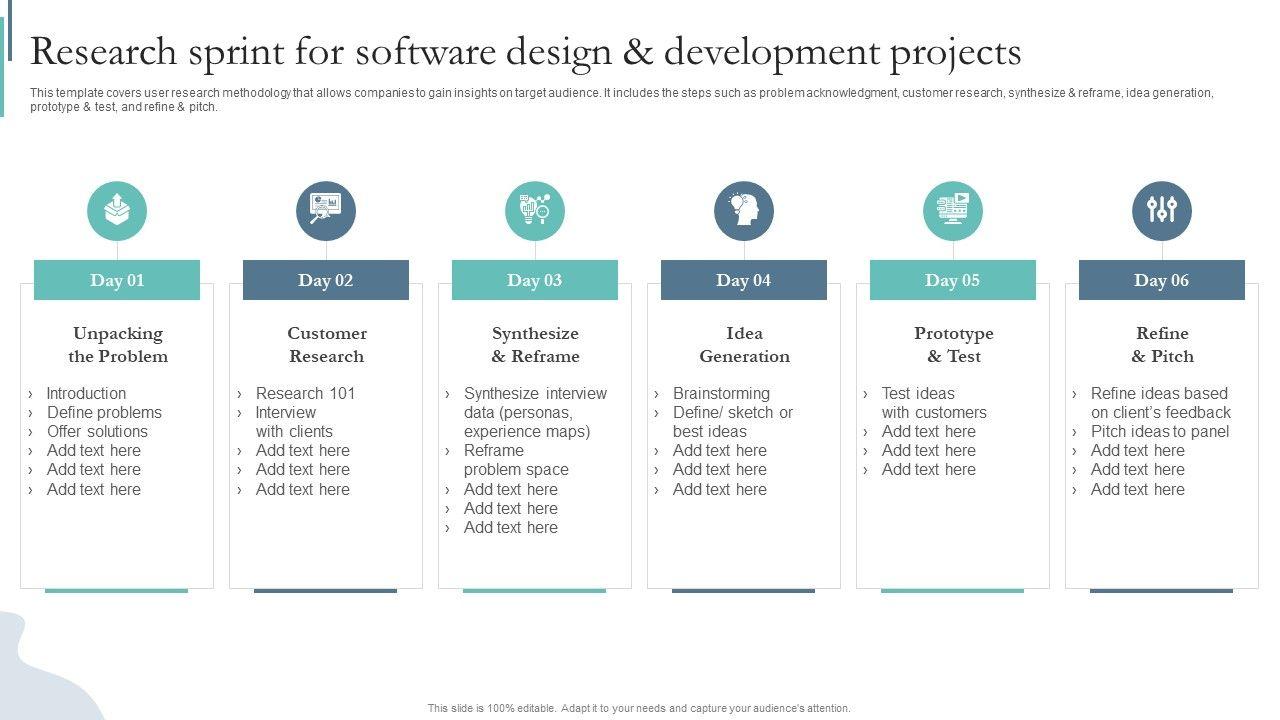 Research sprint for software design & development projects

This template covers user research methodology that allows companies to gain insights on target audience. It includes the steps such as problem acknowledgment, customer research, synthesize & reframe, idea generation, prototype & test, and refine & pitch.

Day 01

Unpacking the Problem

› Introduction
› Define problems
› Offer solutions
› Add text here
› Add text here
› Add text here

Day 02

Customer Research

› Research 101
› Interview with clients
› Add text here
› Add text here
› Add text here

Day 03

Synthesize & Reframe

› Synthesize interview data (personas, experience maps)
› Reframe problem space
› Add text here
› Add text here
› Add text here

Day 04

Idea Generation

› Brainstorming
› Define/ sketch or best ideas
› Add text here
› Add text here
› Add text here

Day 05

Prototype & Test

› Test ideas with customers
› Add text here
› Add text here
› Add text here

Day 06

Refine & Pitch

› Refine ideas based on client's feedback
› Pitch ideas to panel
› Add text here
› Add text here
› Add text here

This slide is 100% editable. Adapt it to your needs and capture your audience's attention.